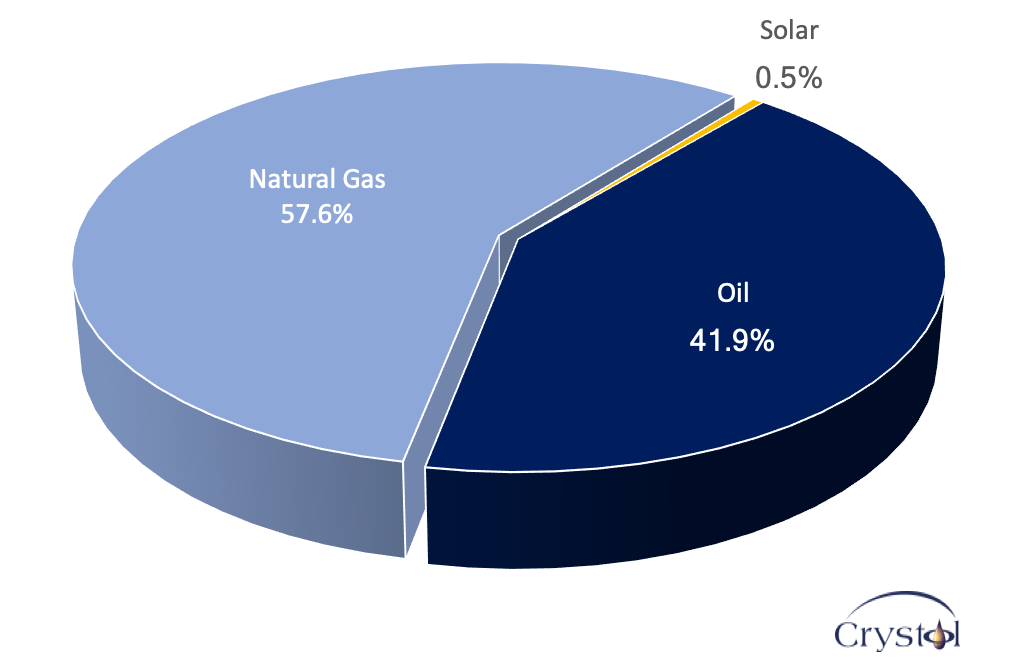 Solar
0.5%

Natural Gas
57.6%

Oil
41.9%

Crystol